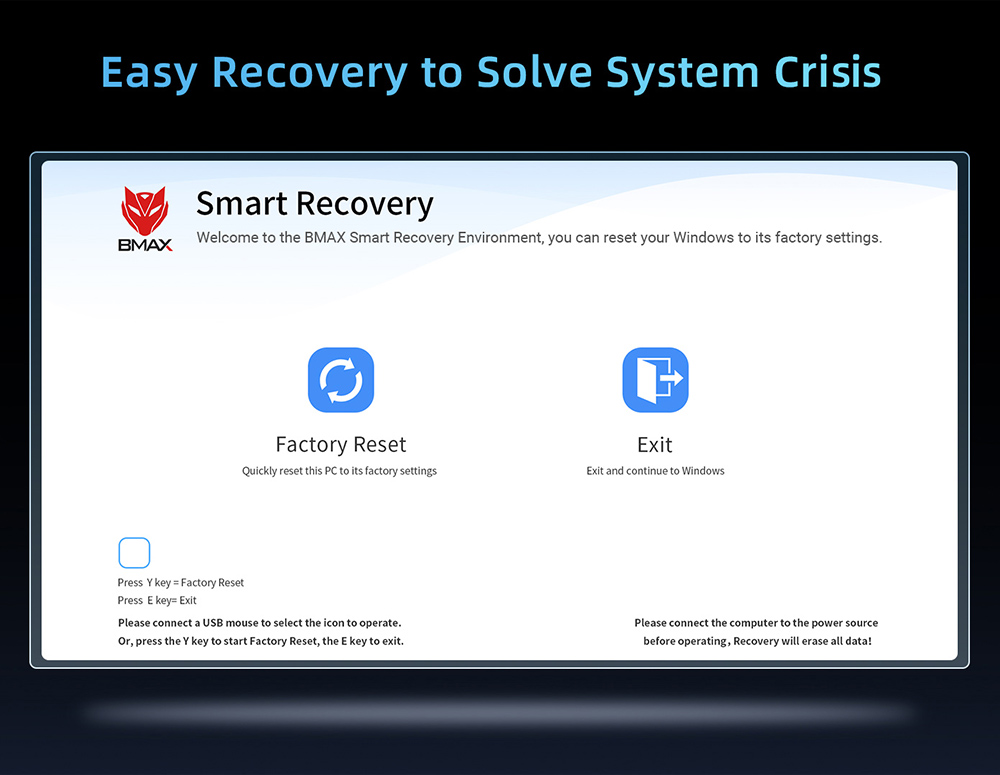 Easy Recovery to Solve System Crisis

BMAX

Smart Recovery

Welcome to the BMAX Smart Recovery Environment, you can reset your Windows to its factory settings.

Factory Reset

Quickly reset this PC to its factory settings

Exit

Exit and continue to Windows

Press Y key = Factory Reset
Press E key= Exit

Please connect a USB mouse to select the icon to operate.
Or, press the Y key to start Factory Reset, the E key to exit.

Please connect the computer to the power source before operating, Recovery will erase all data!